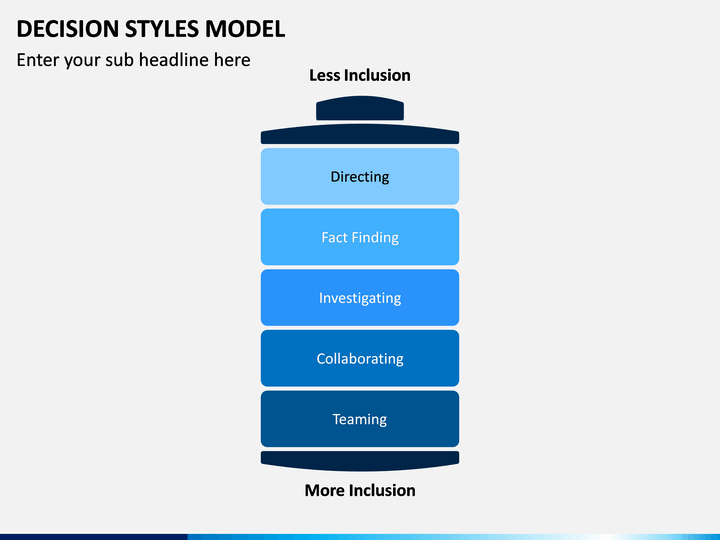 DECISION STYLES MODEL

Enter your sub headline here

Less Inclusion

Directing

Fact Finding

Investigating

Collaborating

Teaming

More Inclusion